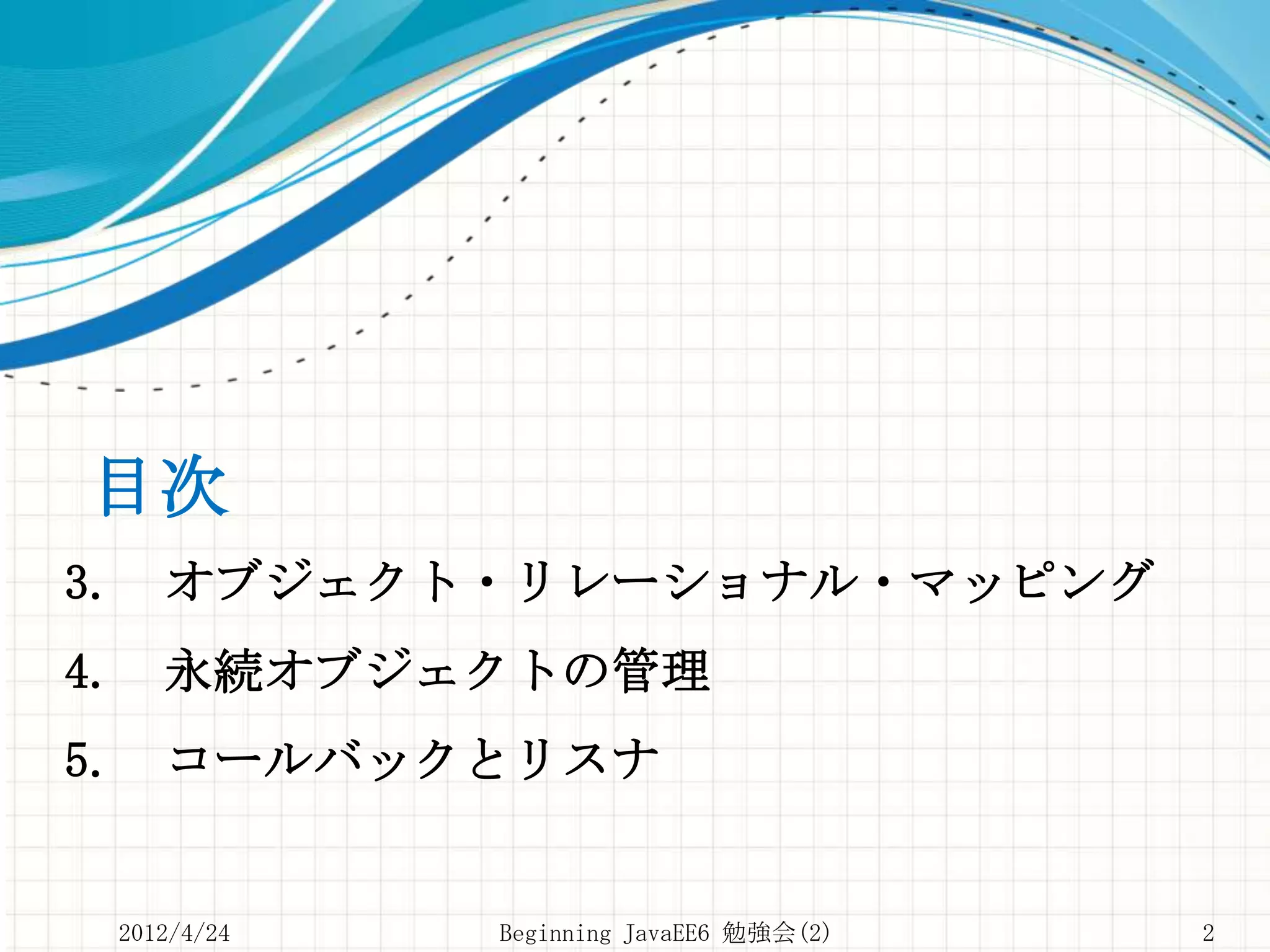 目次

3. オブジェクト・リレーショナル・マッピング

4. 永続オブジェクトの管理

5. コールバックとリスナ

2012/4/24

Beginning JavaEE6 勉強会(2)

2